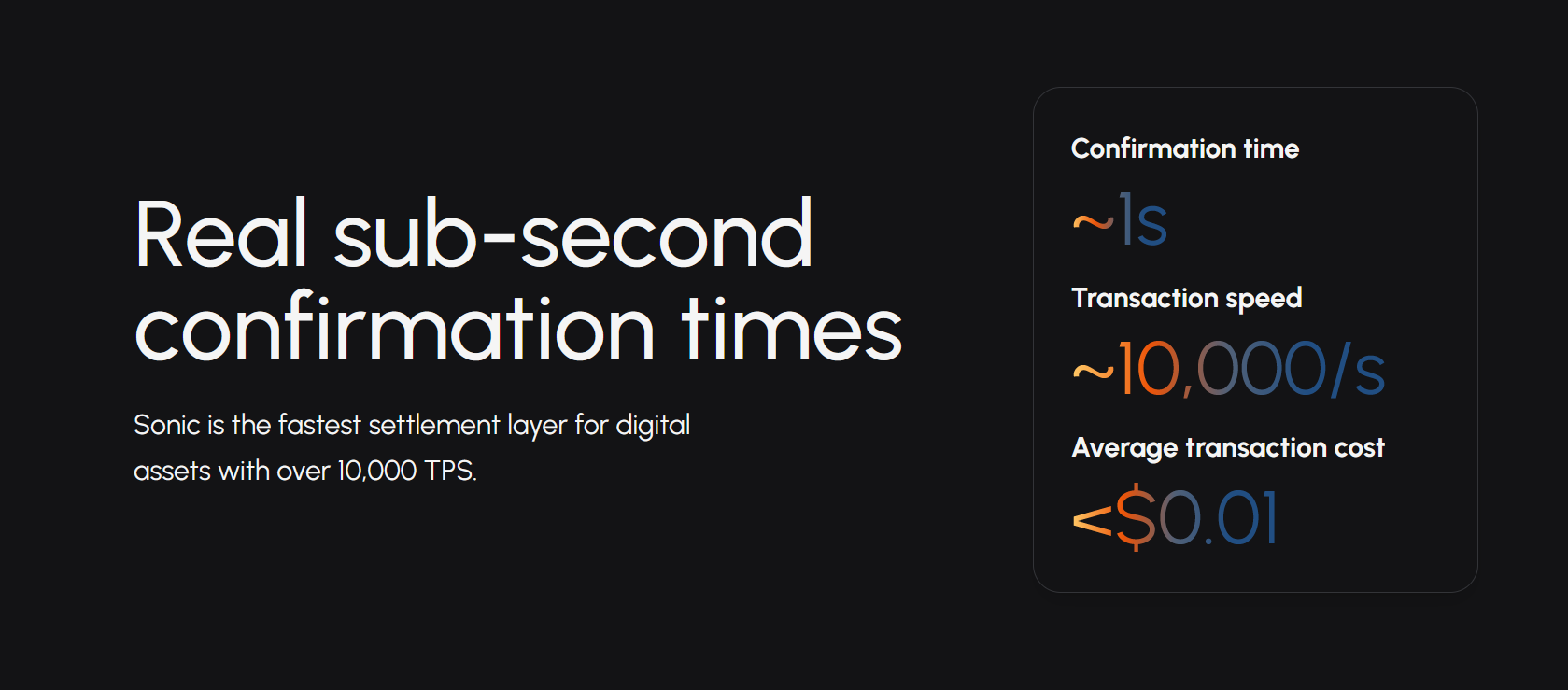 Real sub-second confirmation times

Sonic is the fastest settlement layer for digital assets with over 10,000 TPS.

Confirmation time

~1s

Transaction speed

~10,000/s

Average transaction cost

<$0.01